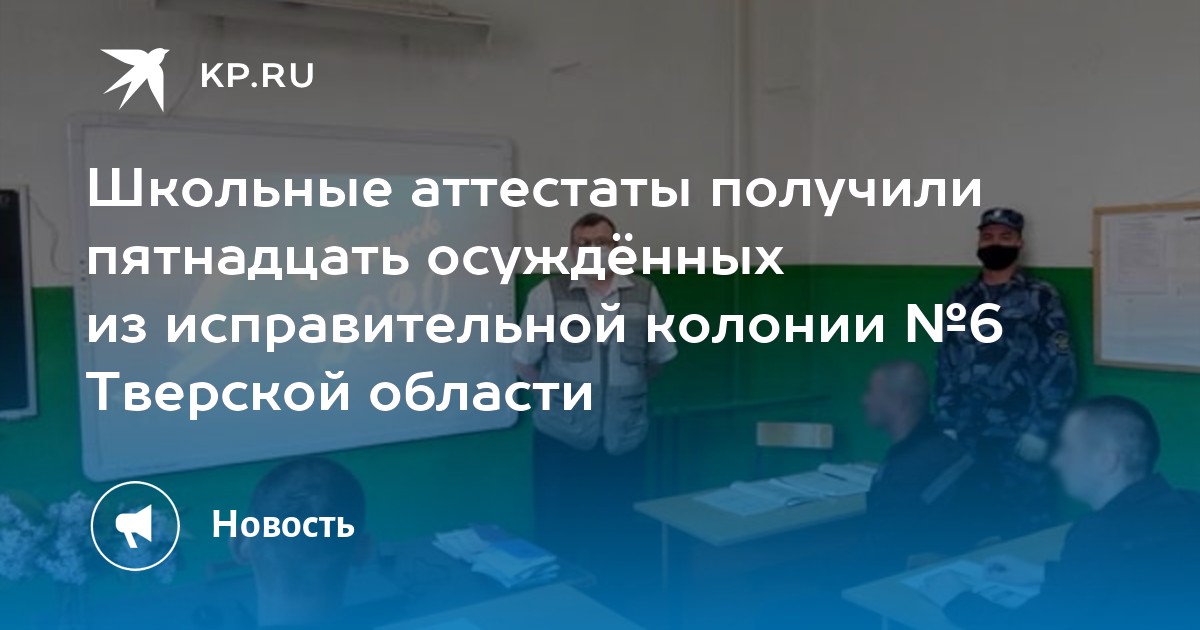 KP.RU

Школьные аттестаты получили пятнадцать осуждённых из исправительной колонии №6 Тверской области

Новость